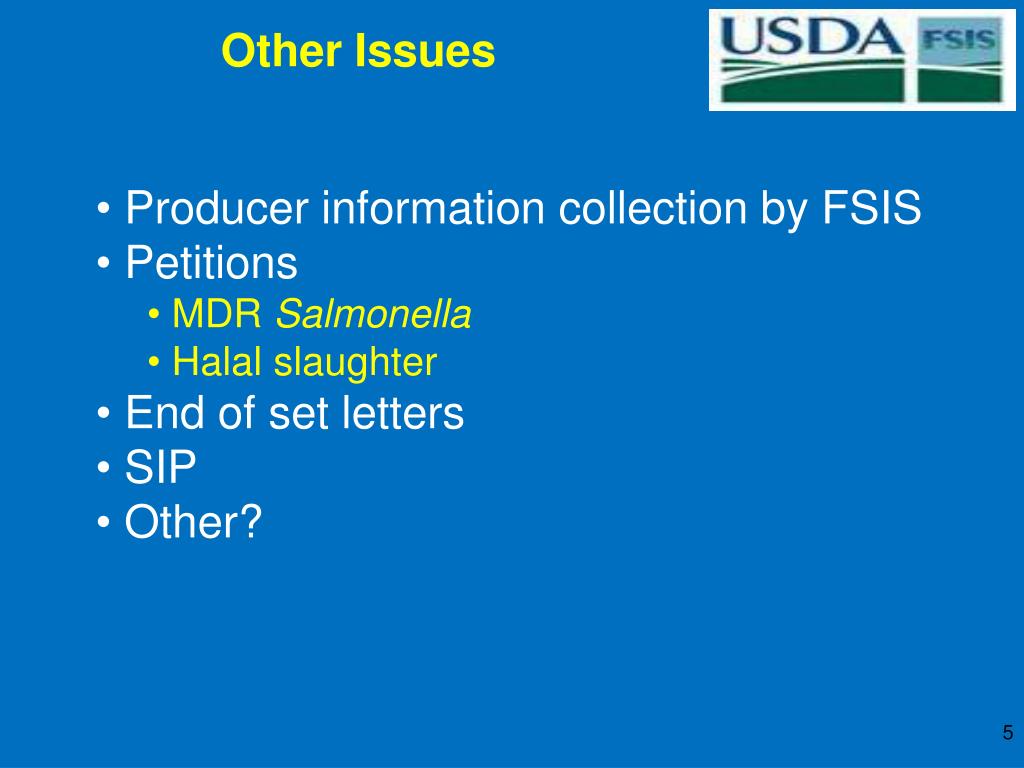 Other Issues

USDA FSIS

• Producer information collection by FSIS
• Petitions
  • MDR Salmonella
  • Halal slaughter
• End of set letters
• SIP
• Other?

5